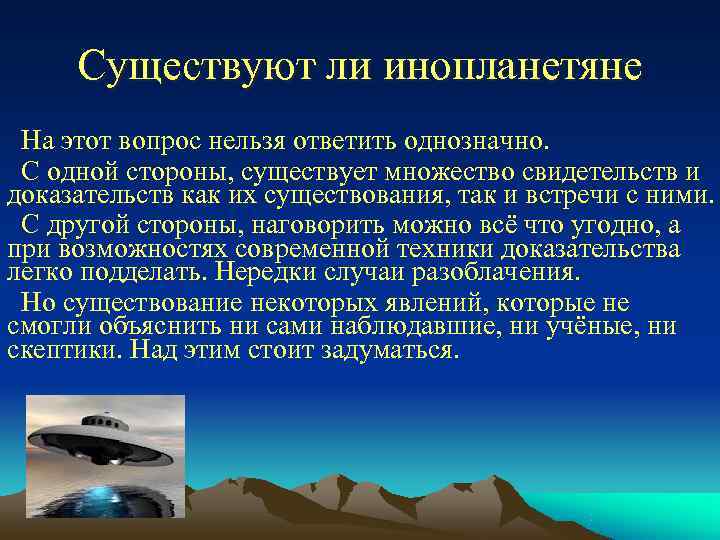 Существуют ли инопланетяне

На этот вопрос нельзя ответить однозначно.

С одной стороны, существует множество свидетельств и доказательств как их существования, так и встречи с ними.

С другой стороны, наговорить можно всё что угодно, а при возможностях современной техники доказательства легко подделать. Нередки случаи разоблачения.

Но существование некоторых явлений, которые не смогли объяснить ни сами наблюдавшие, ни учёные, ни скептики. Над этим стоит задуматься.